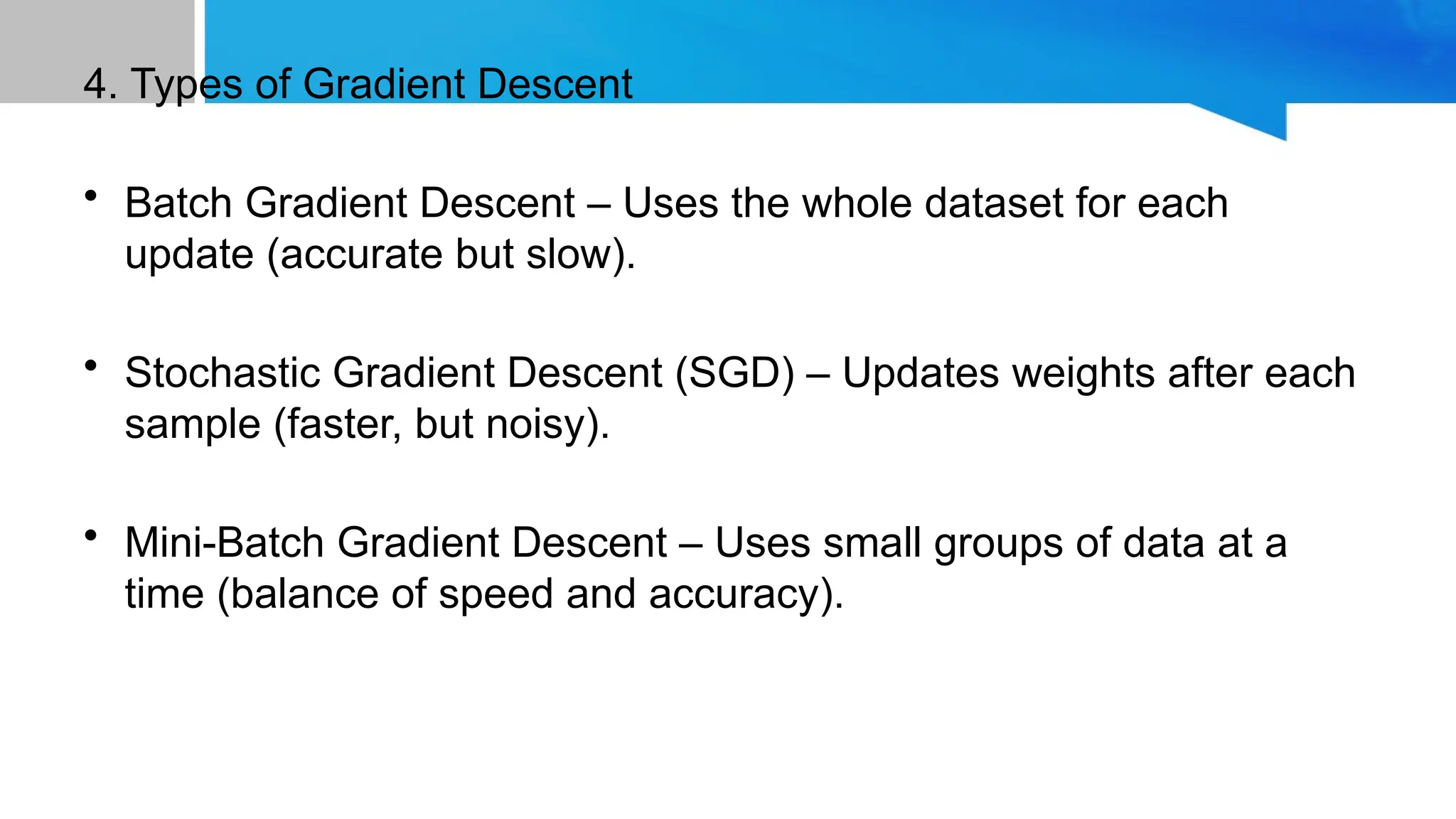 4. Types of Gradient Descent

• Batch Gradient Descent – Uses the whole dataset for each update (accurate but slow).

• Stochastic Gradient Descent (SGD) – Updates weights after each sample (faster, but noisy).

• Mini-Batch Gradient Descent – Uses small groups of data at a time (balance of speed and accuracy).